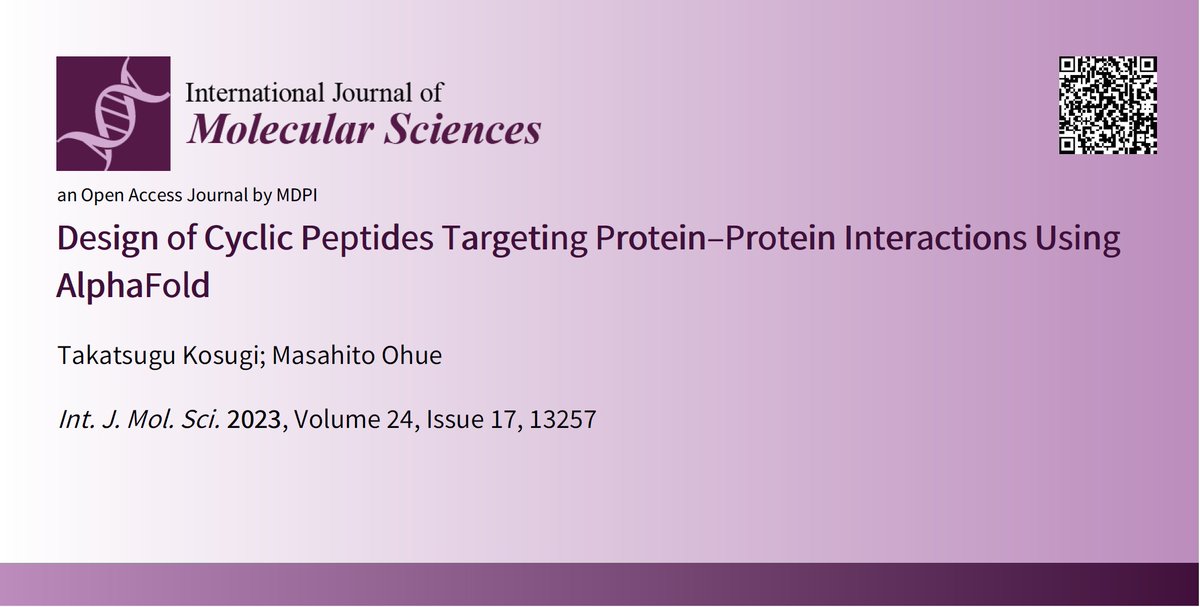 International Journal of
Molecular Sciences

an Open Access Journal by MDPI

Design of Cyclic Peptides Targeting Protein–Protein Interactions Using AlphaFold

Takatsugu Kosugi; Masahito Ohue

Int. J. Mol. Sci. 2023, Volume 24, Issue 17, 13257